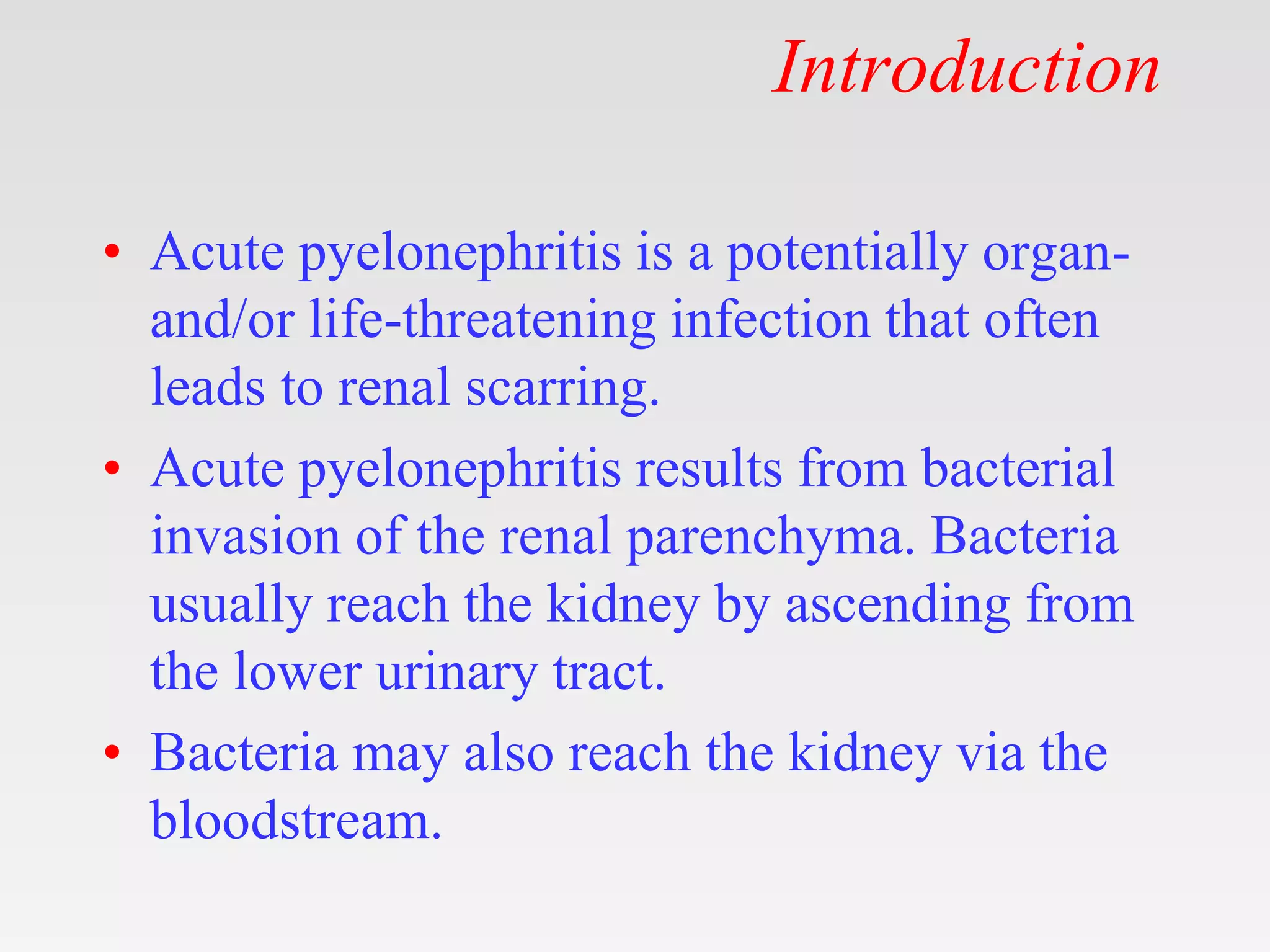 Introduction

• Acute pyelonephritis is a potentially organ- and/or life-threatening infection that often leads to renal scarring.
• Acute pyelonephritis results from bacterial invasion of the renal parenchyma. Bacteria usually reach the kidney by ascending from the lower urinary tract.
• Bacteria may also reach the kidney via the bloodstream.